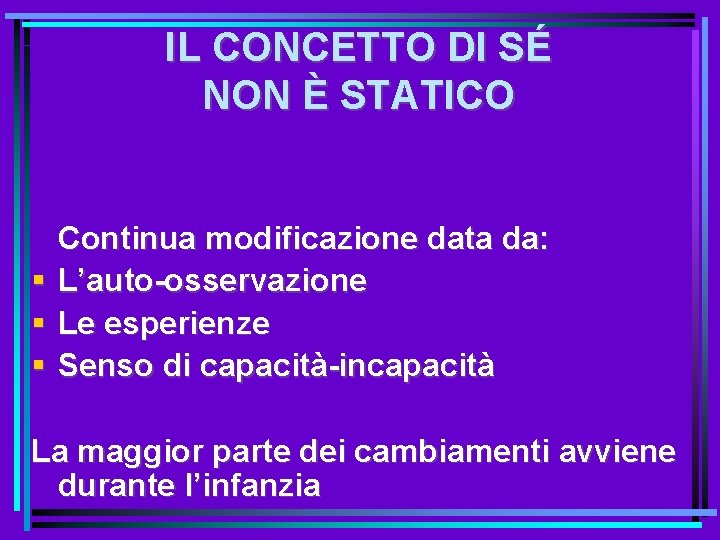 IL CONCETTO DI SÉ
NON È STATICO

Continua modificazione data da:
▪ L’auto-osservazione
▪ Le esperienze
▪ Senso di capacità-incapacità

La maggior parte dei cambiamenti avviene durante l’infanzia